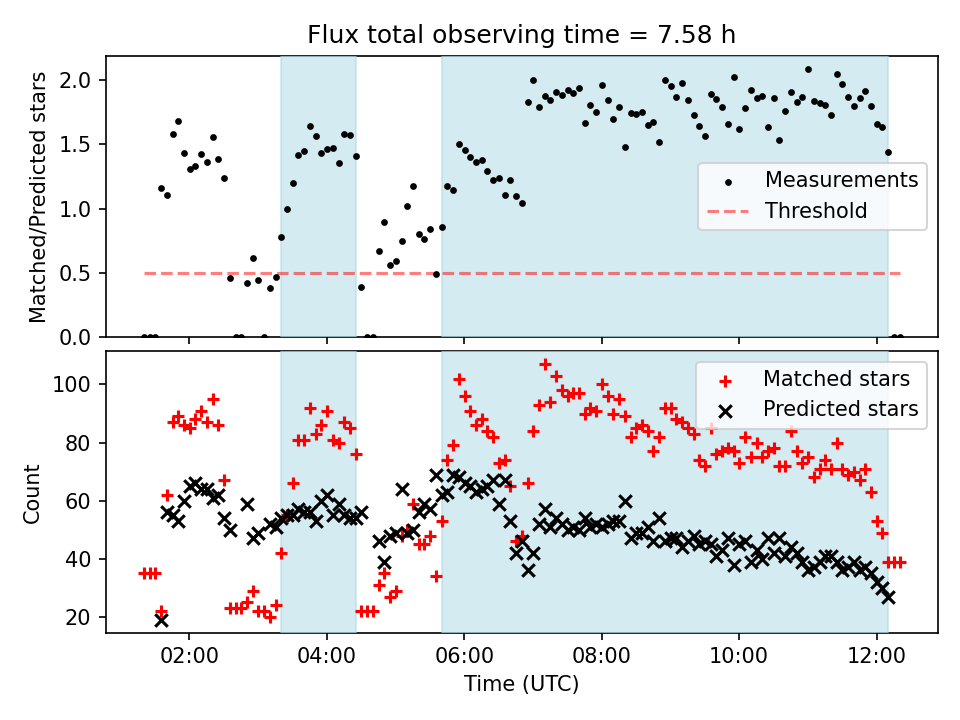 Flux total observing time = 7.58 h

Matched/Predicted stars

2.0
1.5
1.0
0.5
0.0

Measurements
Threshold

Count

100
80
60
40
20

Matched stars
Predicted stars

02:00
04:00
06:00
08:00
10:00
12:00

Time (UTC)